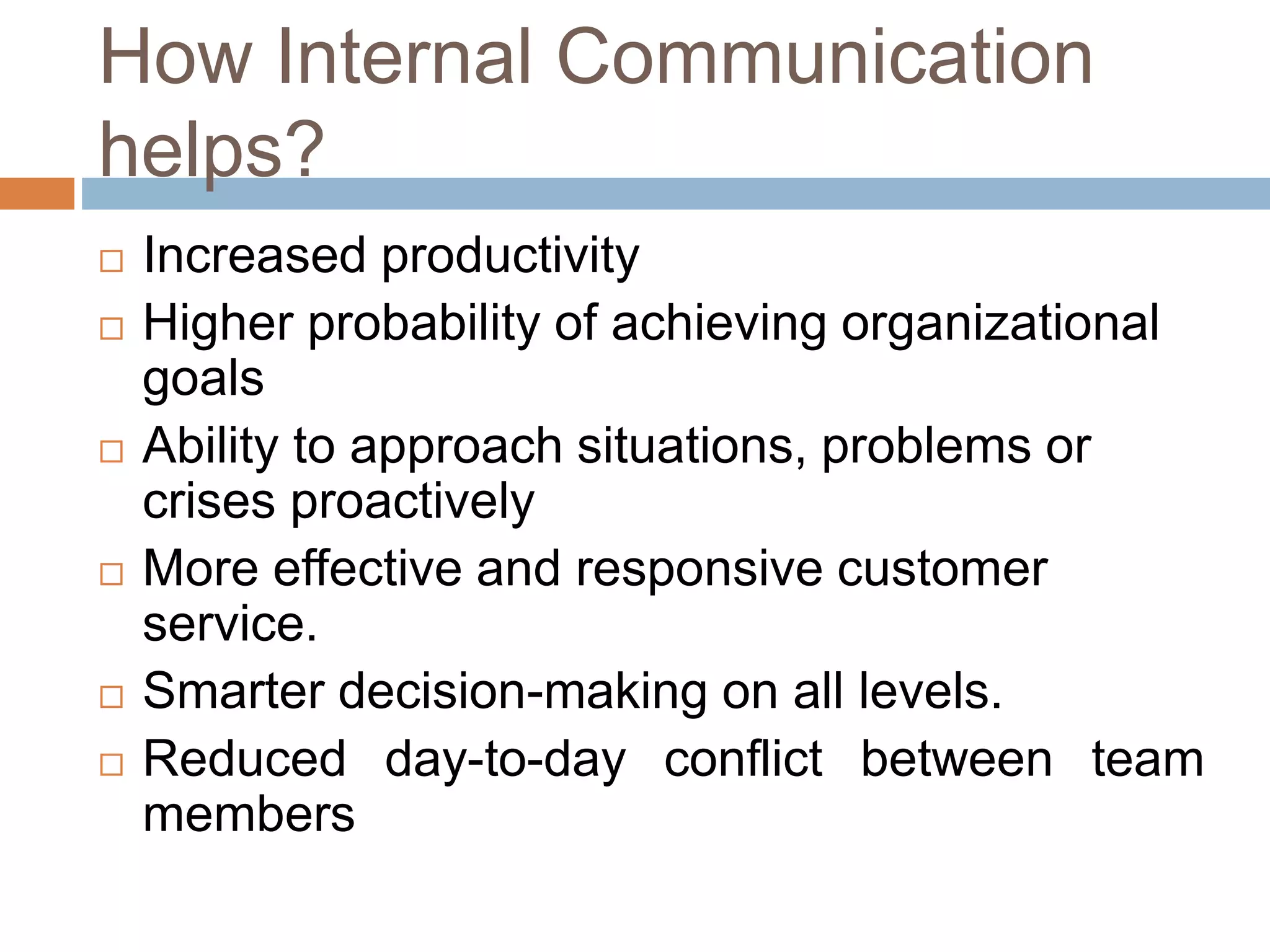 How Internal Communication helps?

□ Increased productivity
□ Higher probability of achieving organizational goals
□ Ability to approach situations, problems or crises proactively
□ More effective and responsive customer service.
□ Smarter decision-making on all levels.
□ Reduced day-to-day conflict between team members